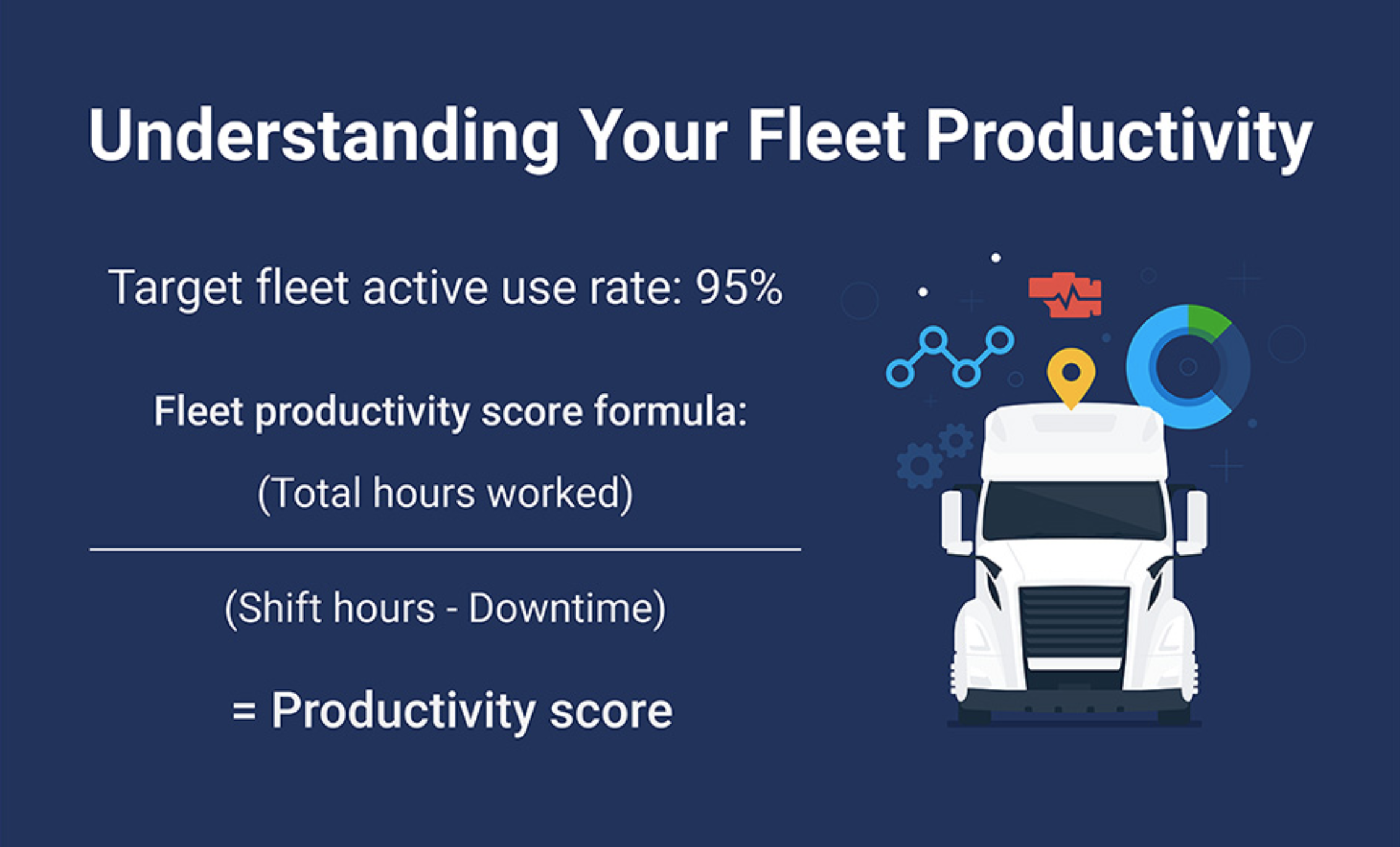 Understanding Your Fleet Productivity

Target fleet active use rate: 95%

Fleet productivity score formula:

$\frac{\text{(Total hours worked)}}{\text{(Shift hours - Downtime)}}$

= Productivity score